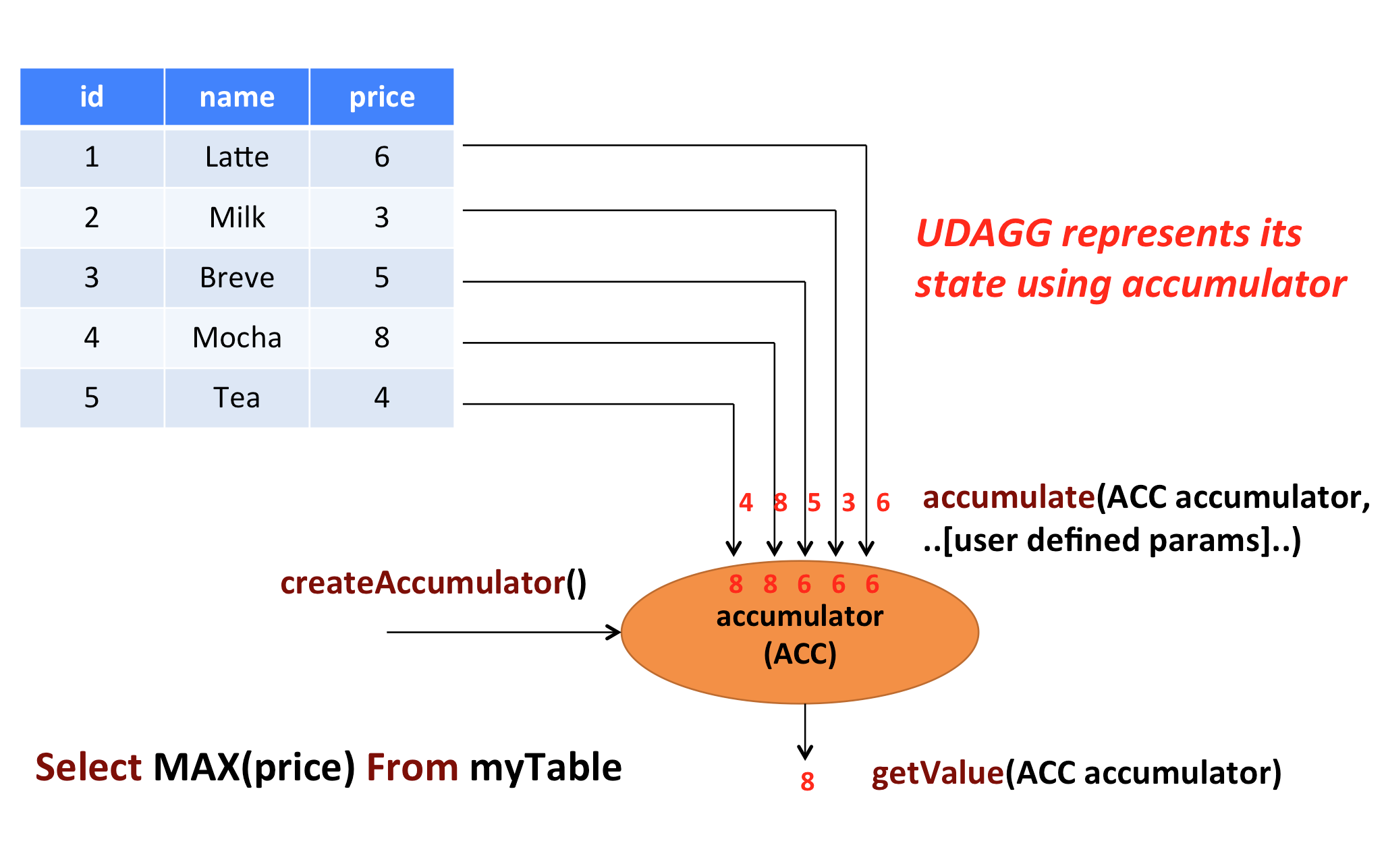 | id | name | price |
|---|---|---|
| 1 | Latte | 6 |
| 2 | Milk | 3 |
| 3 | Breve | 5 |
| 4 | Mocha | 8 |
| 5 | Tea | 4 |

UDAGG represents its state using accumulator

4 8 5 3 6

accumulate(ACC accumulator, ..[user defined params]..)

createAccumulator()

8 8 6 6 6
accumulator (ACC)

Select MAX(price) From myTable

8

getValue(ACC accumulator)